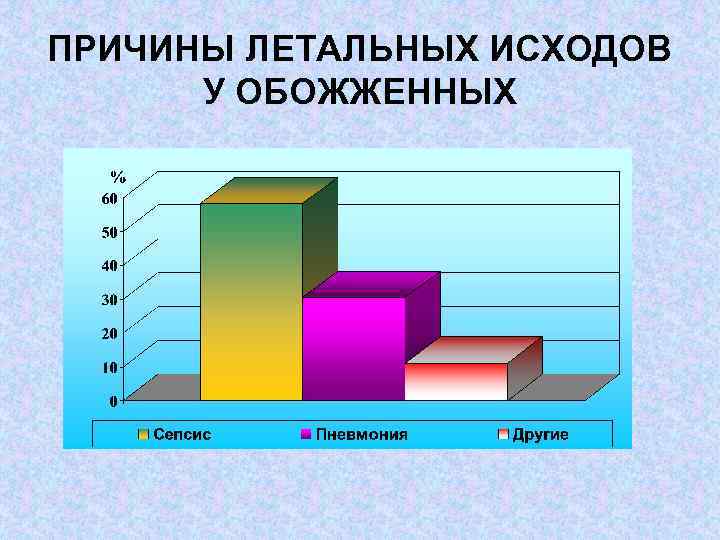 ПРИЧИНЫ ЛЕТАЛЬНЫХ ИСХОДОВ У ОБОЖЖЕННЫХ

%
60
50
40
30
20
10
0

Сепсис
Пневмония
Другие